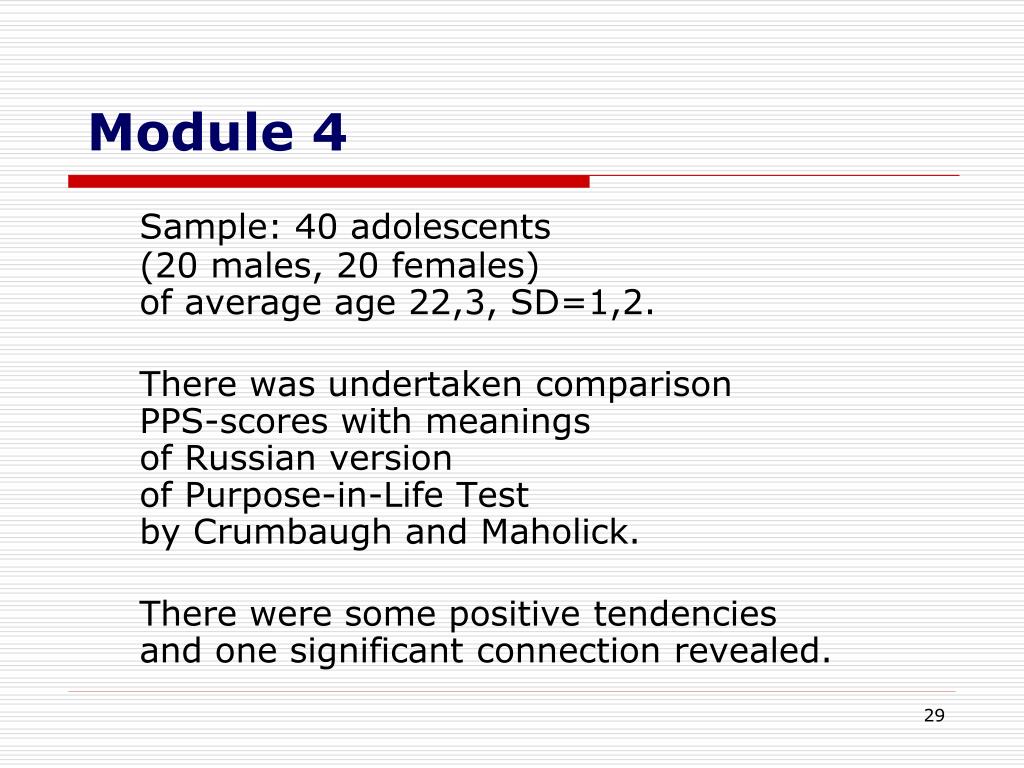 Module 4

Sample: 40 adolescents (20 males, 20 females) of average age 22,3, SD=1,2.

There was undertaken comparison PPS-scores with meanings of Russian version of Purpose-in-Life Test by Crumbaugh and Maholick.

There were some positive tendencies and one significant connection revealed.

29